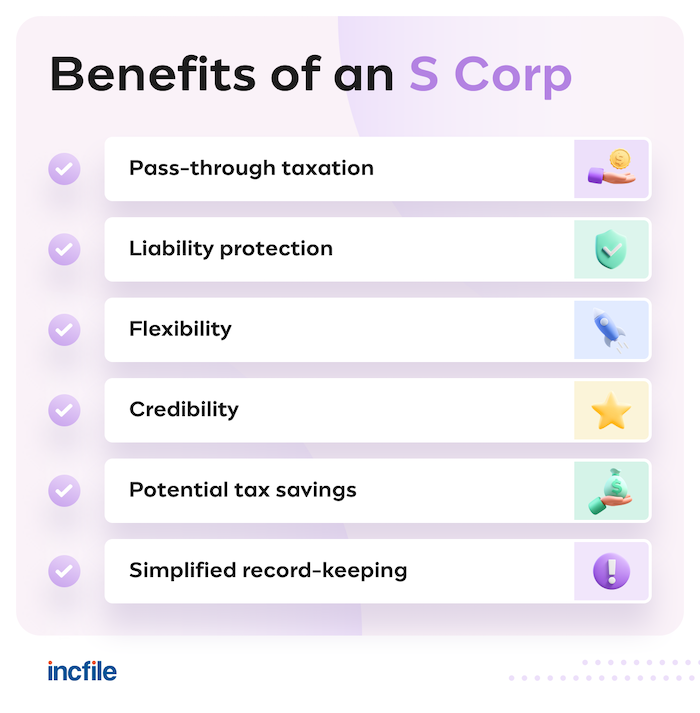 Benefits of an S Corp

Pass-through taxation

Liability protection

Flexibility

Credibility

Potential tax savings

Simplified record-keeping

incfile